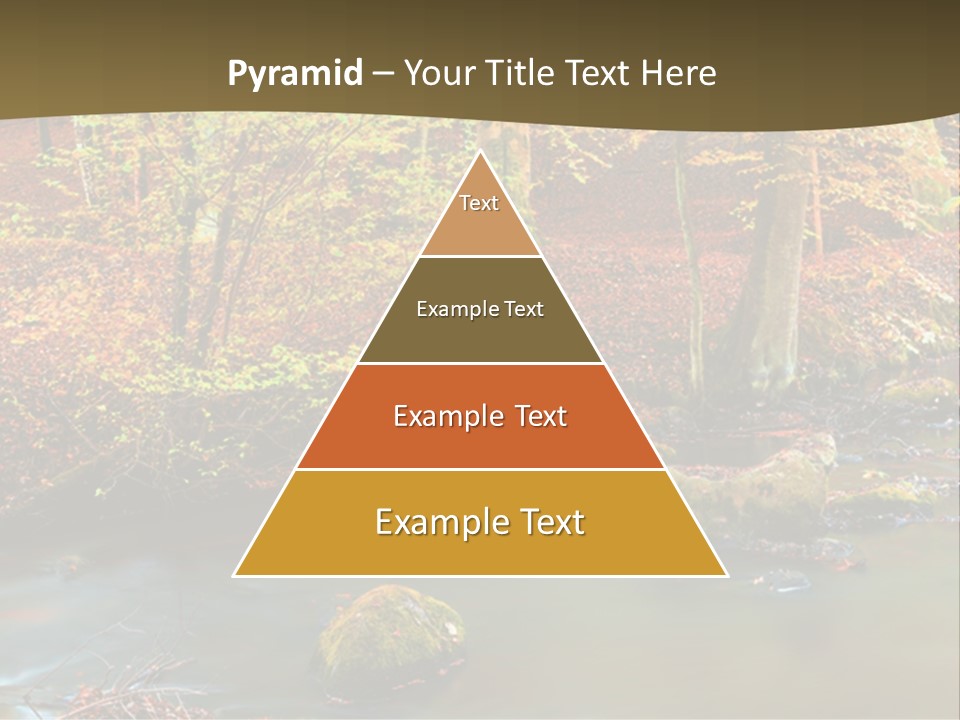 Pyramid – Your Title Text Here

Text

Example Text

Example Text

Example Text